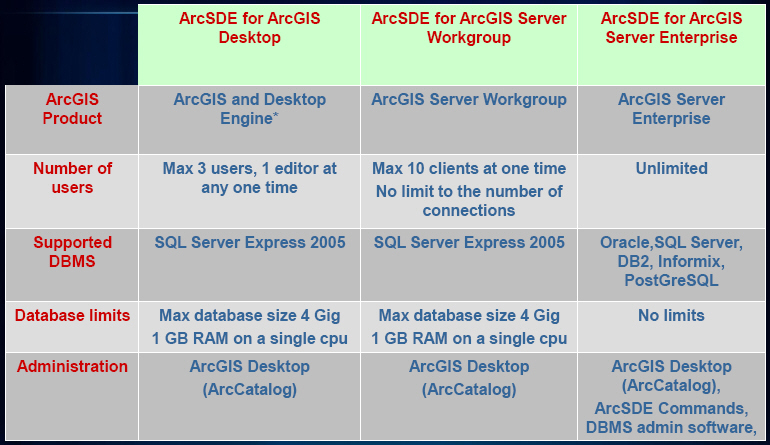 | | ArcSDE for ArcGIS Desktop | ArcSDE for ArcGIS Server Workgroup | ArcSDE for ArcGIS Server Enterprise |
|---|---|---|---|
| ArcGIS Product | ArcGIS and Desktop Engine* | ArcGIS Server Workgroup | ArcGIS Server Enterprise |
| Number of users | Max 3 users, 1 editor at any one time | Max 10 clients at one time No limit to the number of connections | Unlimited |
| Supported DBMS | SQL Server Express 2005 | SQL Server Express 2005 | Oracle,SQL Server, DB2, Informix, PostGreSQL |
| Database limits | Max database size 4 Gig 1 GB RAM on a single cpu | Max database size 4 Gig 1 GB RAM on a single cpu | No limits |
| Administration | ArcGIS Desktop (ArcCatalog) | ArcGIS Desktop (ArcCatalog) | ArcGIS Desktop (ArcCatalog), ArcSDE Commands, DBMS admin software, |